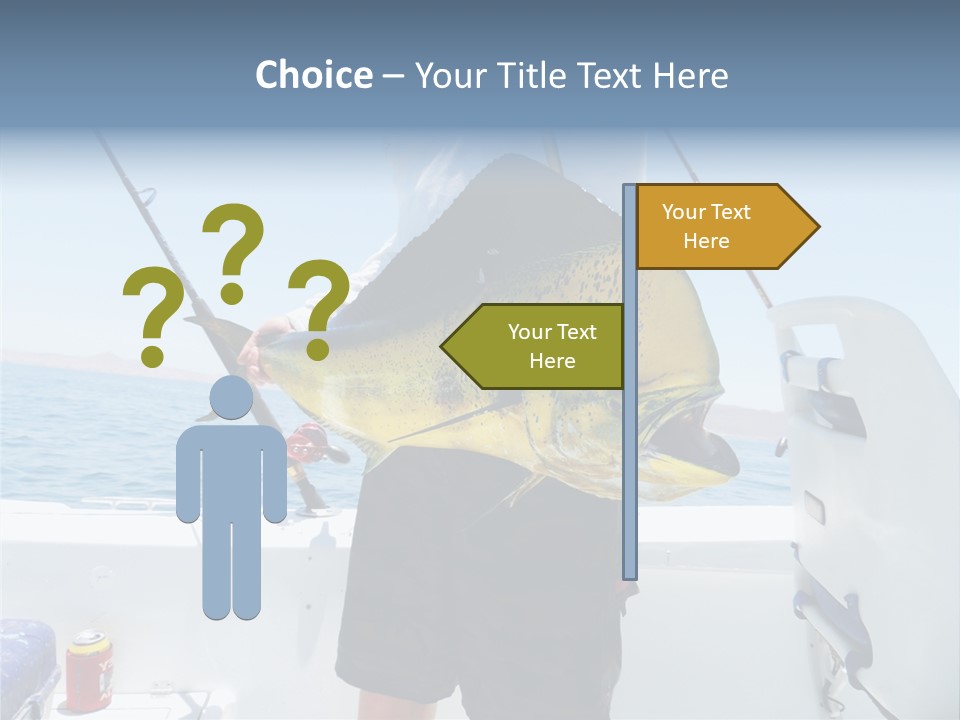 Choice – Your Title Text Here

? ? ?

Your Text Here

Your Text Here